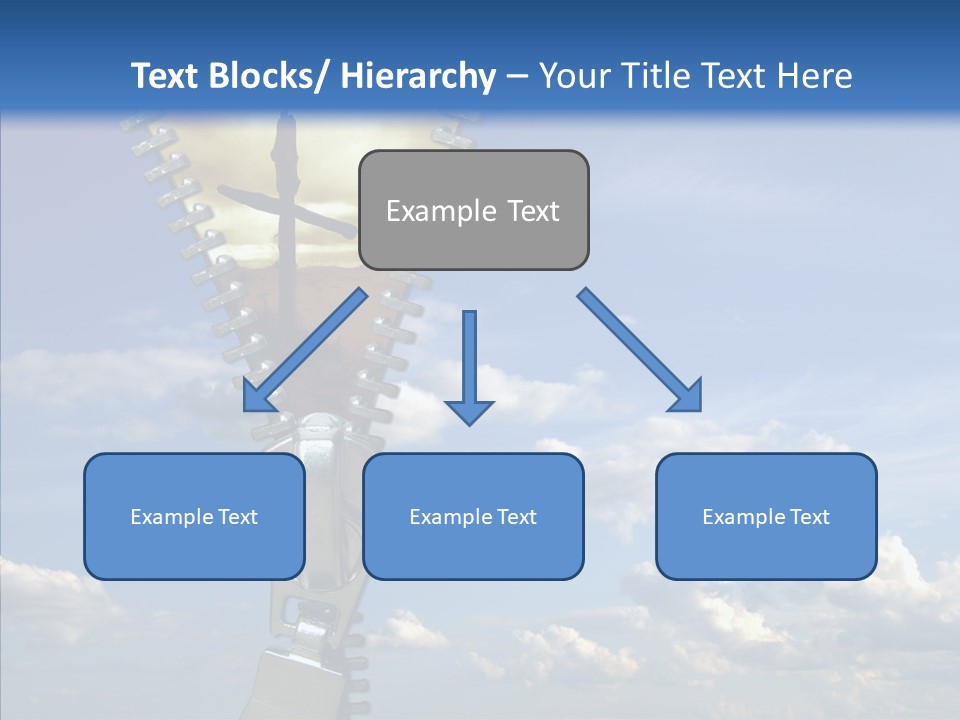 Text Blocks/ Hierarchy – Your Title Text Here

Example Text

Example Text

Example Text

Example Text